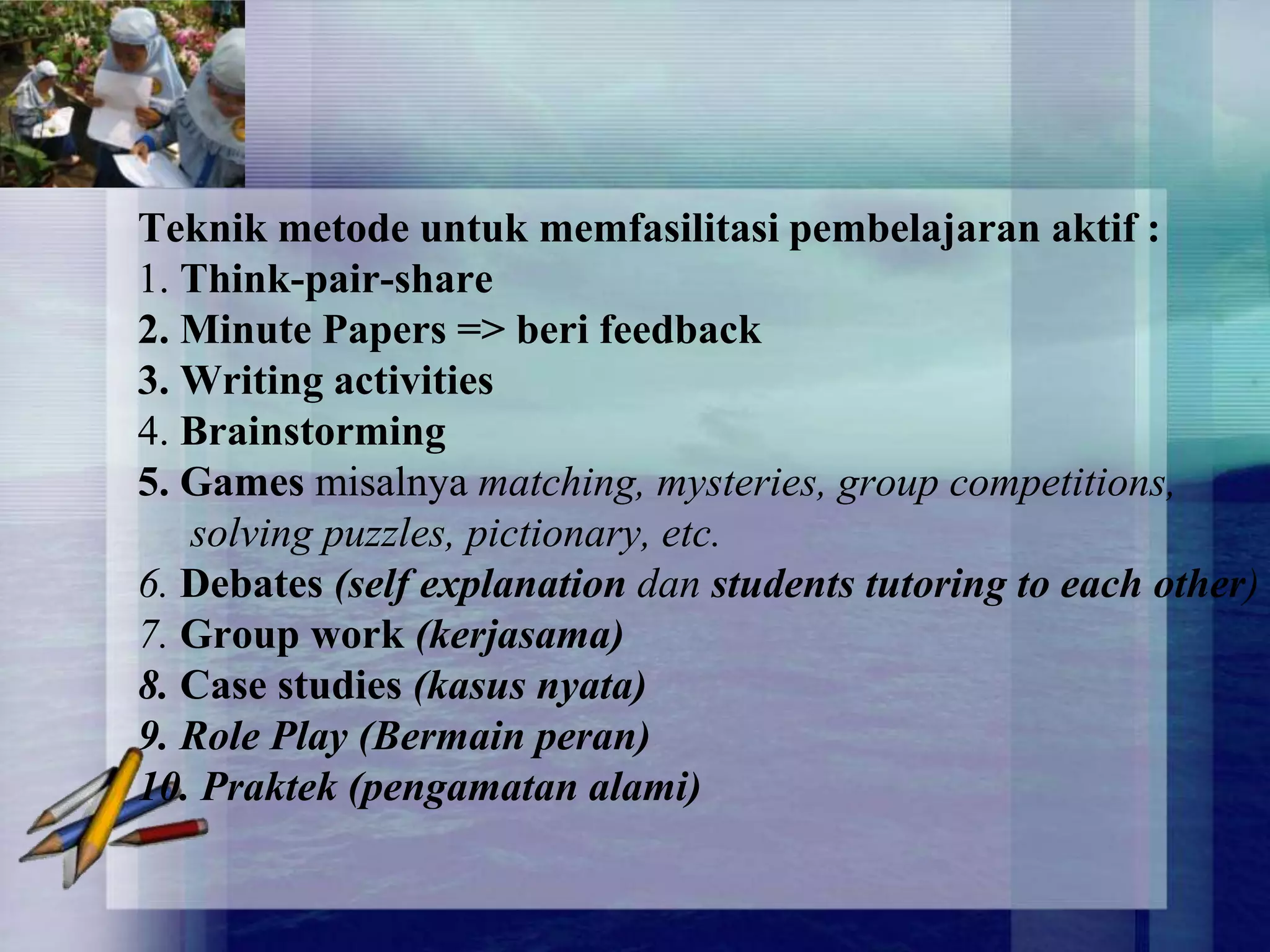 Teknik metode untuk memfasilitasi pembelajaran aktif :
1. Think-pair-share
2. Minute Papers => beri feedback
3. Writing activities
4. Brainstorming
5. Games misalnya matching, mysteries, group competitions, solving puzzles, pictionary, etc.
6. Debates (self explanation dan students tutoring to each other)
7. Group work (kerjasama)
8. Case studies (kasus nyata)
9. Role Play (Bermain peran)
10. Praktek (pengamatan alami)